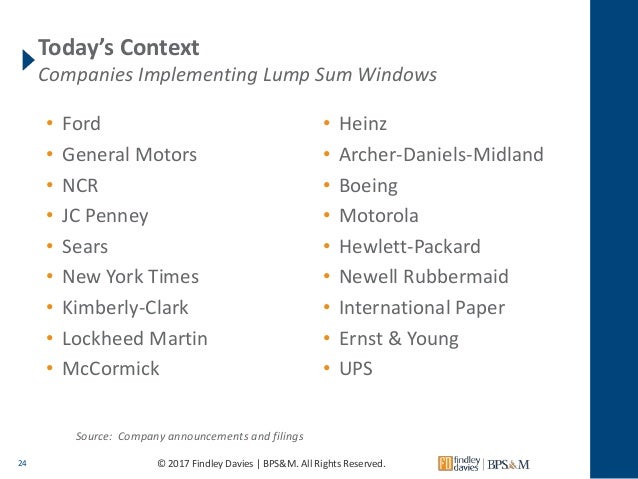 Today's Context
Companies Implementing Lump Sum Windows

• Ford
• General Motors
• NCR
• JC Penney
• Sears
• New York Times
• Kimberly-Clark
• Lockheed Martin
• McCormick

• Heinz
• Archer-Daniels-Midland
• Boeing
• Motorola
• Hewlett-Packard
• Newell Rubbermaid
• International Paper
• Ernst & Young
• UPS

Source: Company announcements and filings

24

© 2017 Findley Davies | BPS&M. All Rights Reserved.

FD findley davies | BPS&M